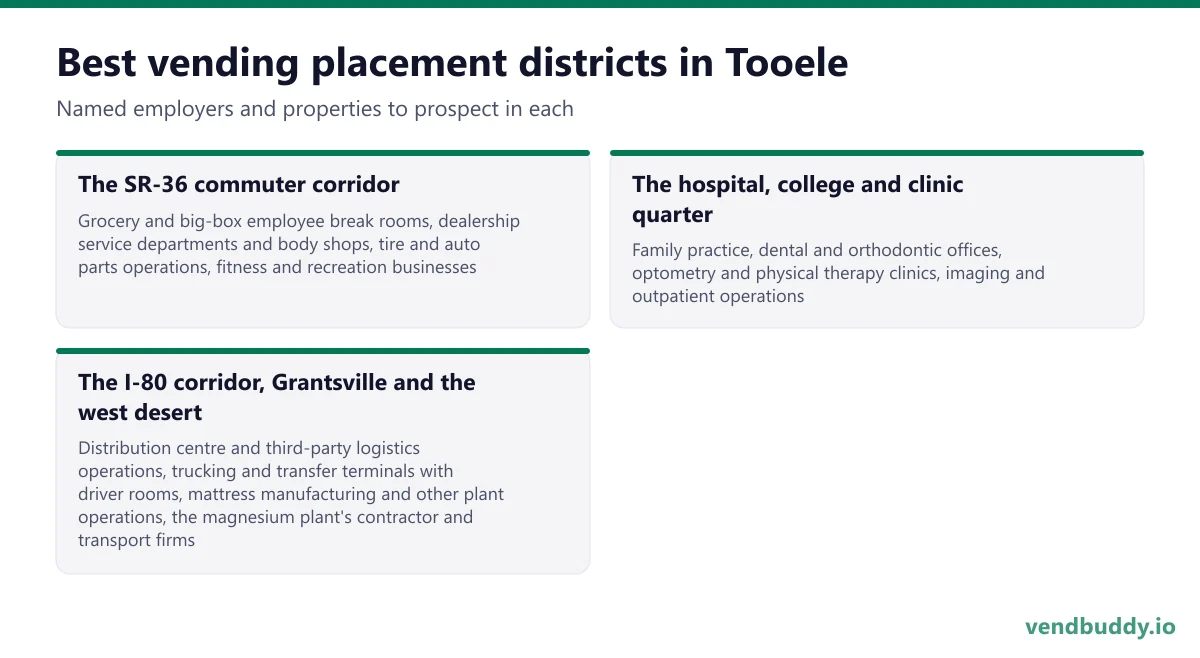 Best vending placement districts in Tooele

Named employers and properties to prospect in each

The SR-36 commuter corridor

Grocery and big-box employee break rooms, dealership service departments and body shops, tire and auto parts operations, fitness and recreation businesses

The hospital, college and clinic quarter

Family practice, dental and orthodontic offices, optometry and physical therapy clinics, imaging and outpatient operations

The I-80 corridor, Grantsville and the west desert

Distribution centre and third-party logistics operations, trucking and transfer terminals with driver rooms, mattress manufacturing and other plant operations, the magnesium plant's contractor and transport firms

vendbuddy.io